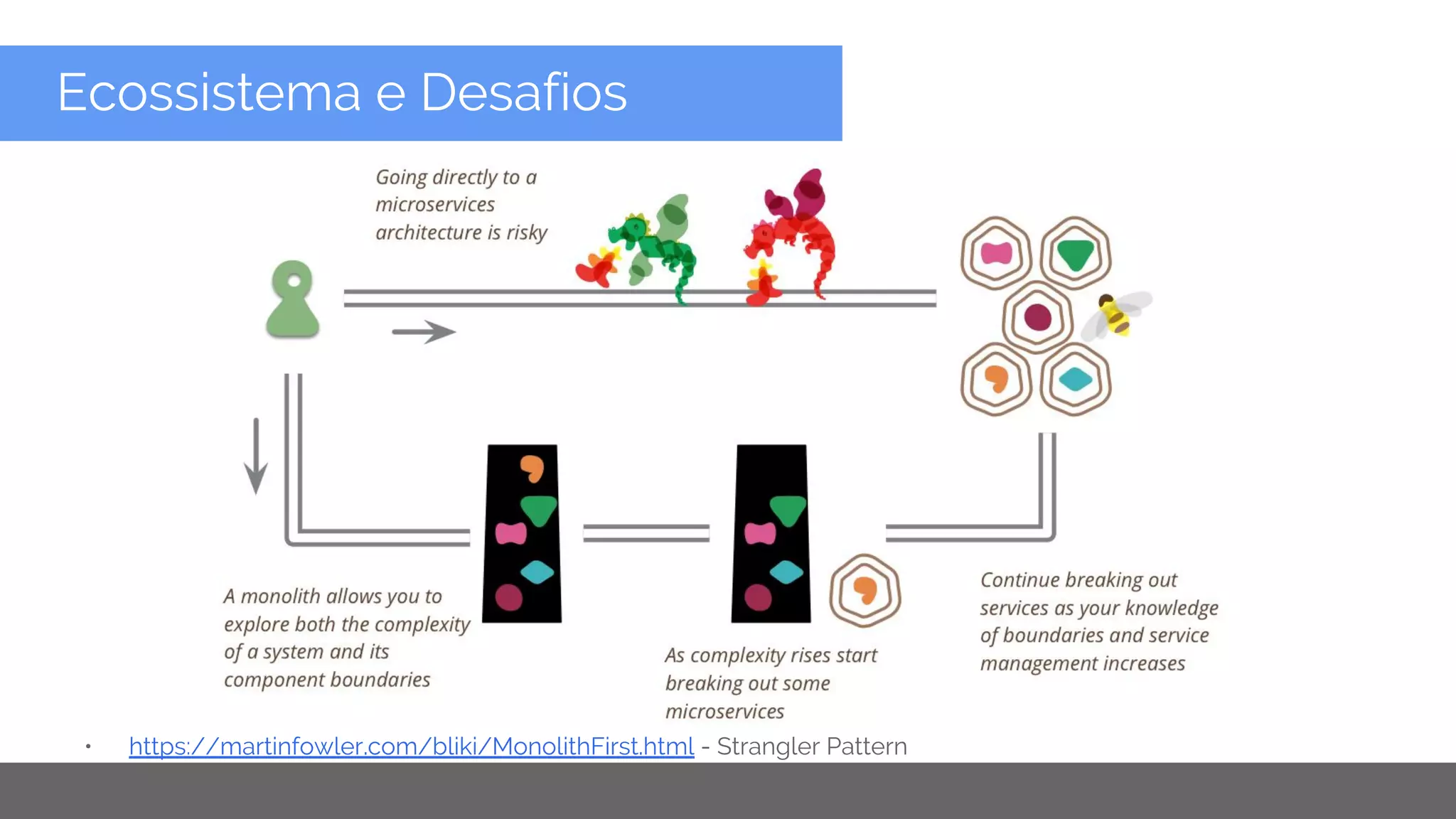 Ecossistema e Desafios

Going directly to a microservices architecture is risky

A monolith allows you to explore both the complexity of a system and its component boundaries

As complexity rises start breaking out some microservices

Continue breaking out services as your knowledge of boundaries and service management increases

• https://martinfowler.com/bliki/MonolithFirst.html - Strangler Pattern